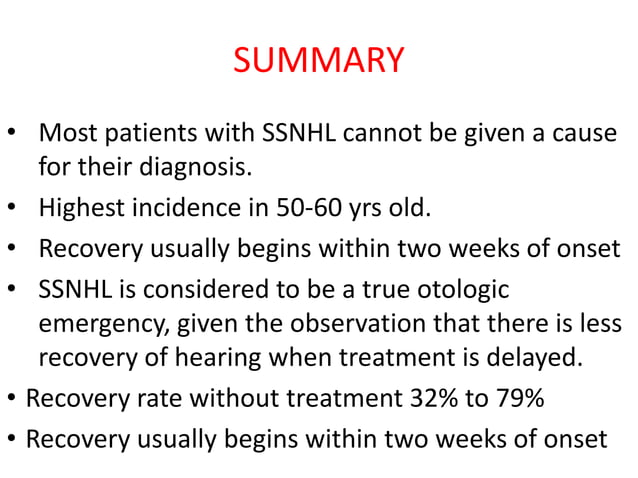 SUMMARY

• Most patients with SSNHL cannot be given a cause for their diagnosis.
• Highest incidence in 50-60 yrs old.
• Recovery usually begins within two weeks of onset
• SSNHL is considered to be a true otologic emergency, given the observation that there is less recovery of hearing when treatment is delayed.
• Recovery rate without treatment 32% to 79%
• Recovery usually begins within two weeks of onset